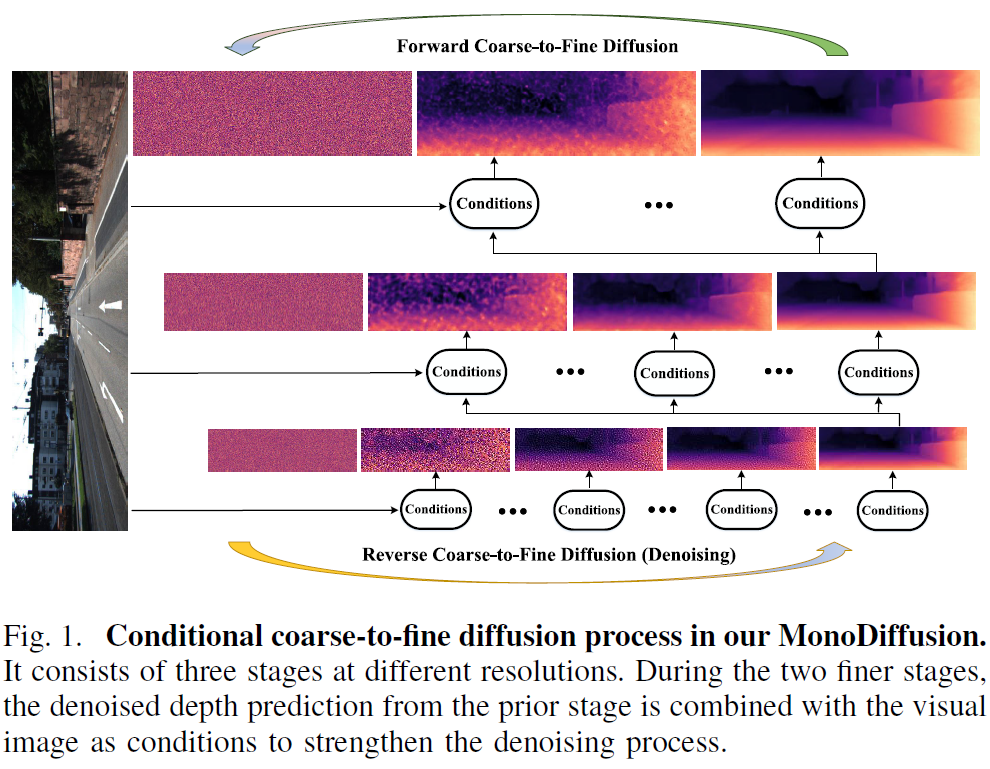 Forward Coarse-to-Fine Diffusion

Conditions

•••

Conditions

Conditions

•••

Conditions

•••

Conditions

Conditions

•••

Conditions

•••

Conditions

•••

Conditions

Reverse Coarse-to-Fine Diffusion (Denoising)

Fig. 1. **Conditional coarse-to-fine diffusion process in our MonoDiffusion.** It consists of three stages at different resolutions. During the two finer stages, the denoised depth prediction from the prior stage is combined with the visual image as conditions to strengthen the denoising process.